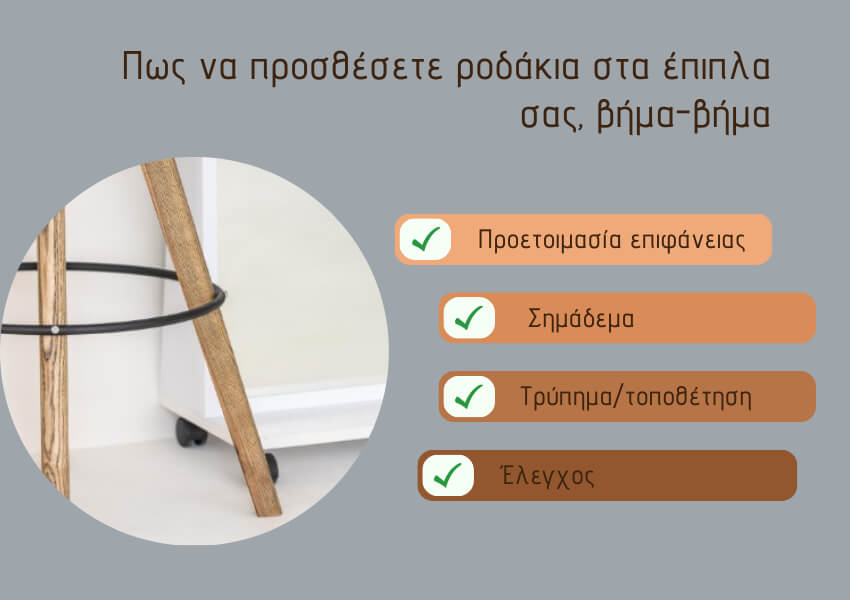 Πως να προσθέσετε ροδάκια στα έπιπλα σας, βήμα-βήμα

Προετοιμασία επιφάνειας

Σημάδεμα

Τρύπημα/τοποθέτηση

Έλεγχος